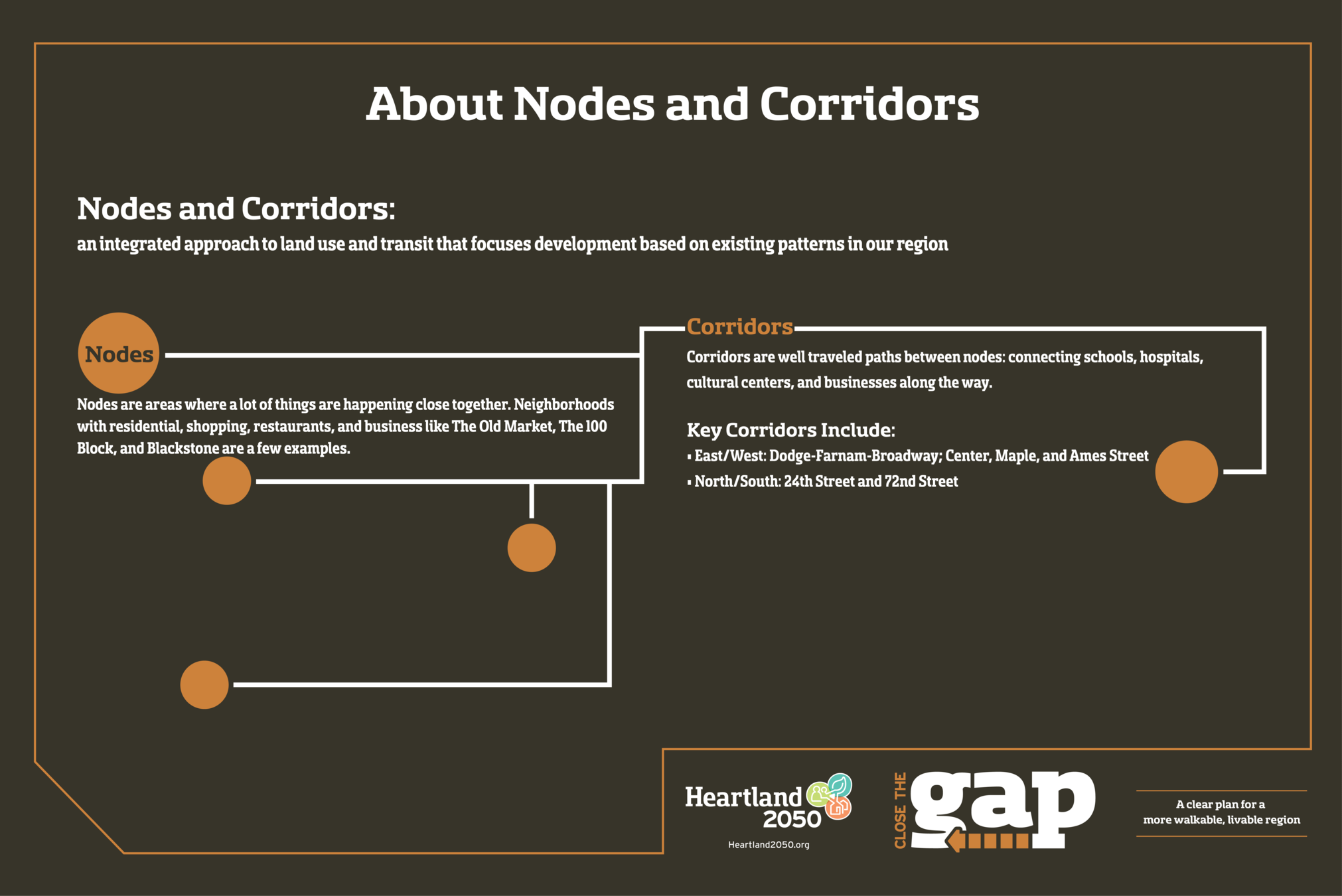 About Nodes and Corridors

Nodes and Corridors:

an integrated approach to land use and transit that focuses development based on existing patterns in our region

Nodes

Nodes are areas where a lot of things are happening close together. Neighborhoods with residential, shopping, restaurants, and business like The Old Market, The 100 Block, and Blackstone are a few examples.

Corridors

Corridors are well traveled paths between nodes: connecting schools, hospitals, cultural centers, and businesses along the way.

Key Corridors Include:

▪ East/West: Dodge-Farnam-Broadway; Center, Maple, and Ames Street

▪ North/South: 24th Street and 72nd Street

Heartland 2050

Heartland2050.org

CLOSE THE gap

A clear plan for a more walkable, livable region